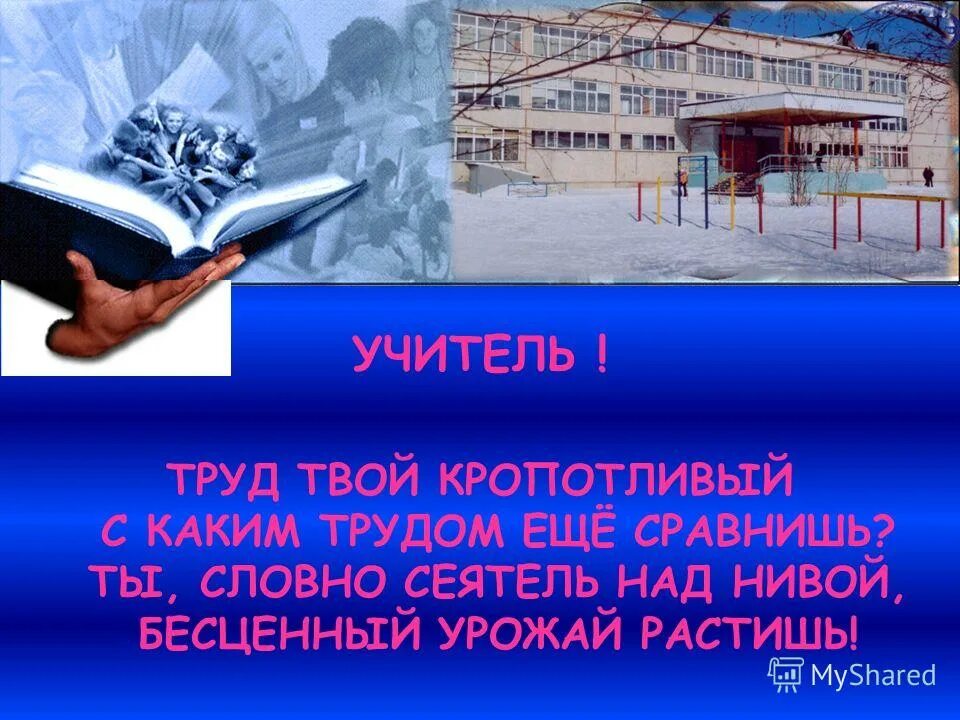 УЧИТЕЛЬ !

ТРУД ТВОЙ КРОПОТЛИВЫЙ
С КАКИМ ТРУДОМ ЕЩЁ СРАВНИШЬ?
ТЫ, СЛОВНО СЕЯТЕЛЬ НАД НИВОЙ,
БЕСЦЕННЫЙ УРОЖАЙ РАСТИШЬ!

MyShared